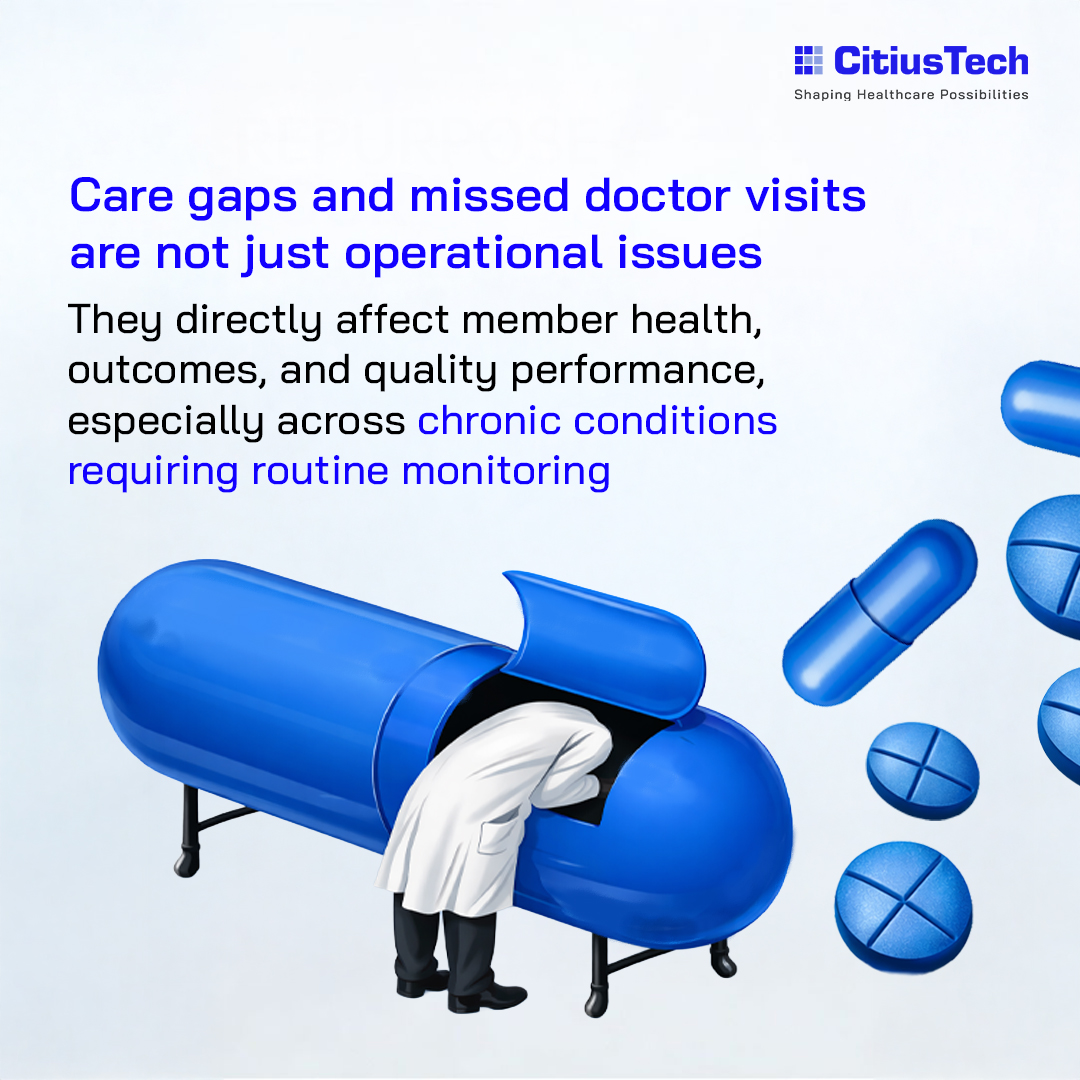 CitiusTech
Shaping Healthcare Possibilities

Care gaps and missed doctor visits are not just operational issues

They directly affect member health, outcomes, and quality performance, especially across chronic conditions requiring routine monitoring